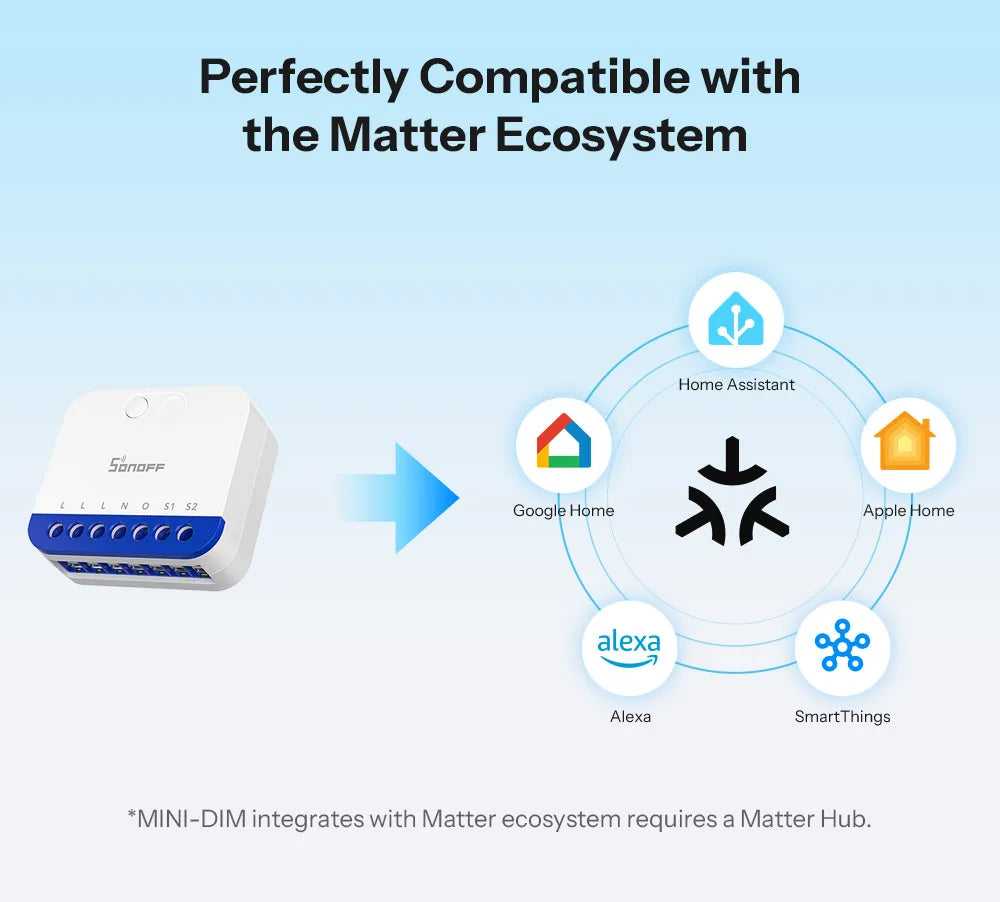 Perfectly Compatible with the Matter Ecosystem

SONOFF

L L L N O S1 S2

Home Assistant

Google Home

Apple Home

alexa

Alexa

SmartThings

*MINI-DIM integrates with Matter ecosystem requires a Matter Hub.